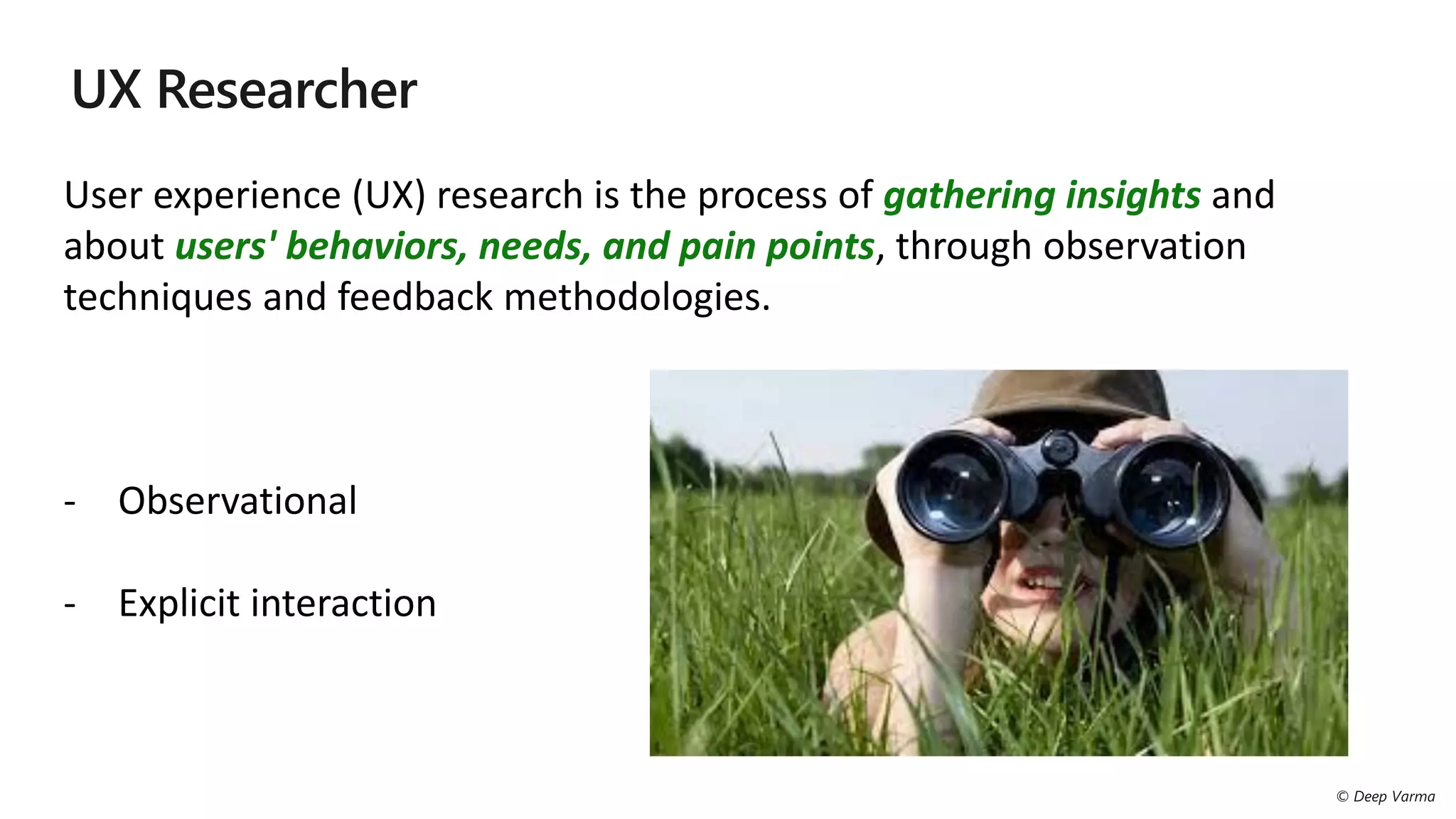 UX Researcher

User experience (UX) research is the process of gathering insights and about users' behaviors, needs, and pain points, through observation techniques and feedback methodologies.

- Observational

- Explicit interaction

© Deep Varma